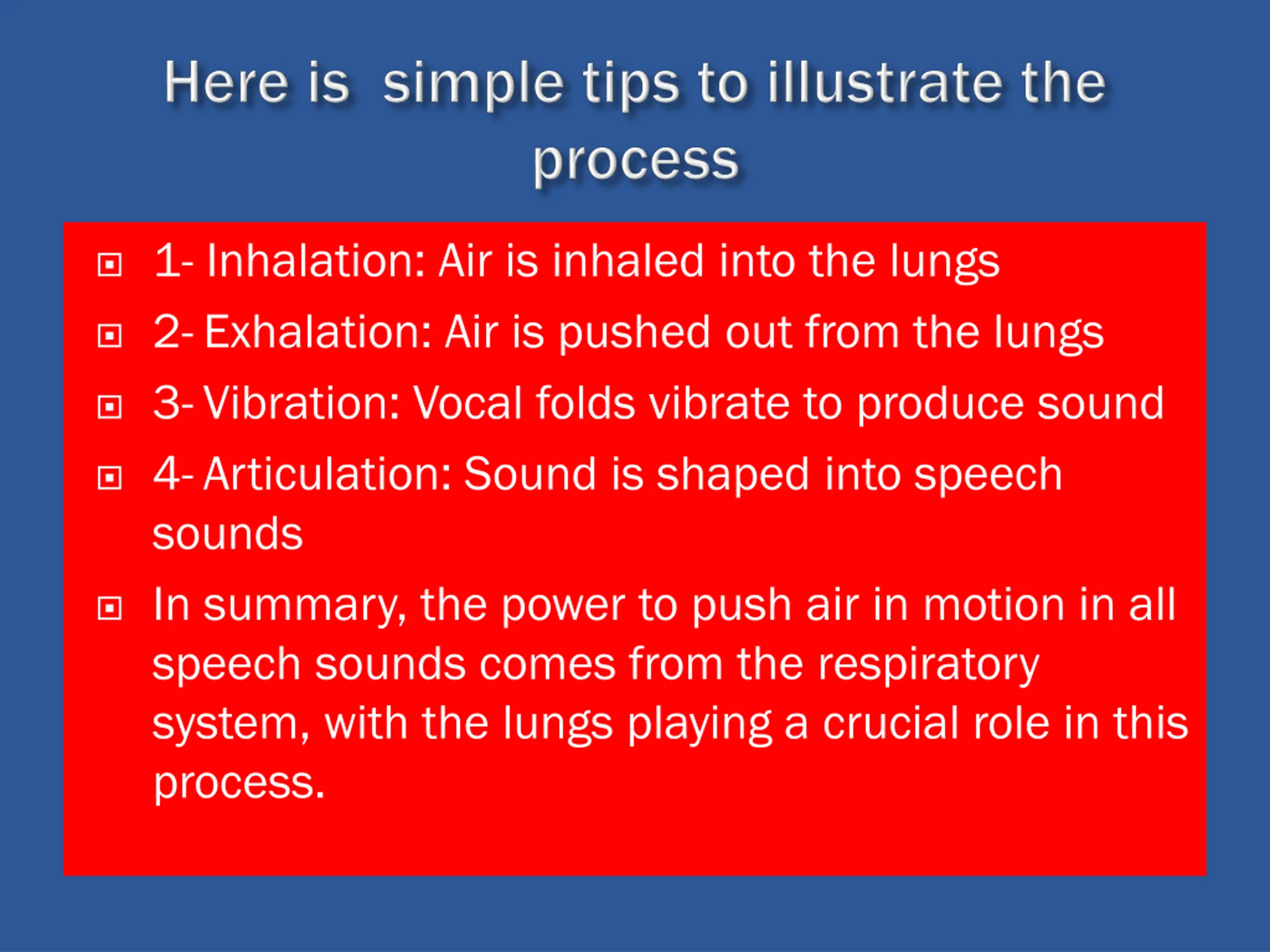 Here is  simple tips to illustrate the process

1- Inhalation: Air is inhaled into the lungs

2- Exhalation: Air is pushed out from the lungs

3- Vibration: Vocal folds vibrate to produce sound

4- Articulation: Sound is shaped into speech sounds

In summary, the power to push air in motion in all speech sounds comes from the respiratory system, with the lungs playing a crucial role in this process.